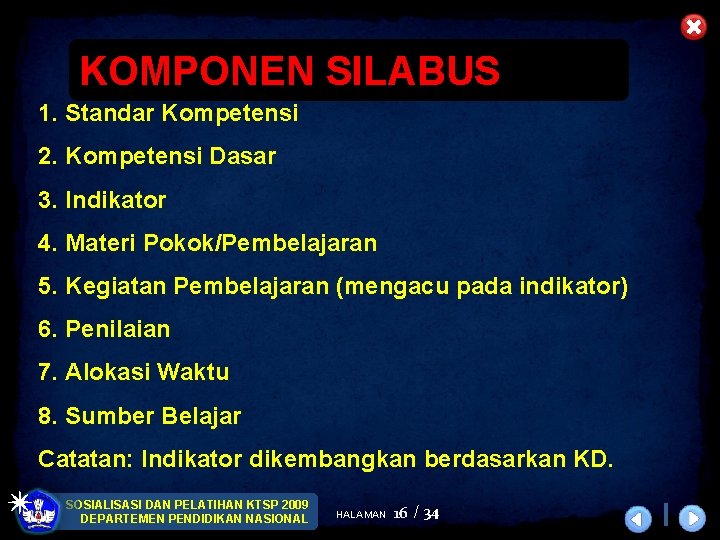 KOMPONEN SILABUS

1. Standar Kompetensi

2. Kompetensi Dasar

3. Indikator

4. Materi Pokok/Pembelajaran

5. Kegiatan Pembelajaran (mengacu pada indikator)

6. Penilaian

7. Alokasi Waktu

8. Sumber Belajar

Catatan: Indikator dikembangkan berdasarkan KD.

SOSIALISASI DAN PELATIHAN KTSP 2009
DEPARTEMEN PENDIDIKAN NASIONAL

HALAMAN 16 / 34